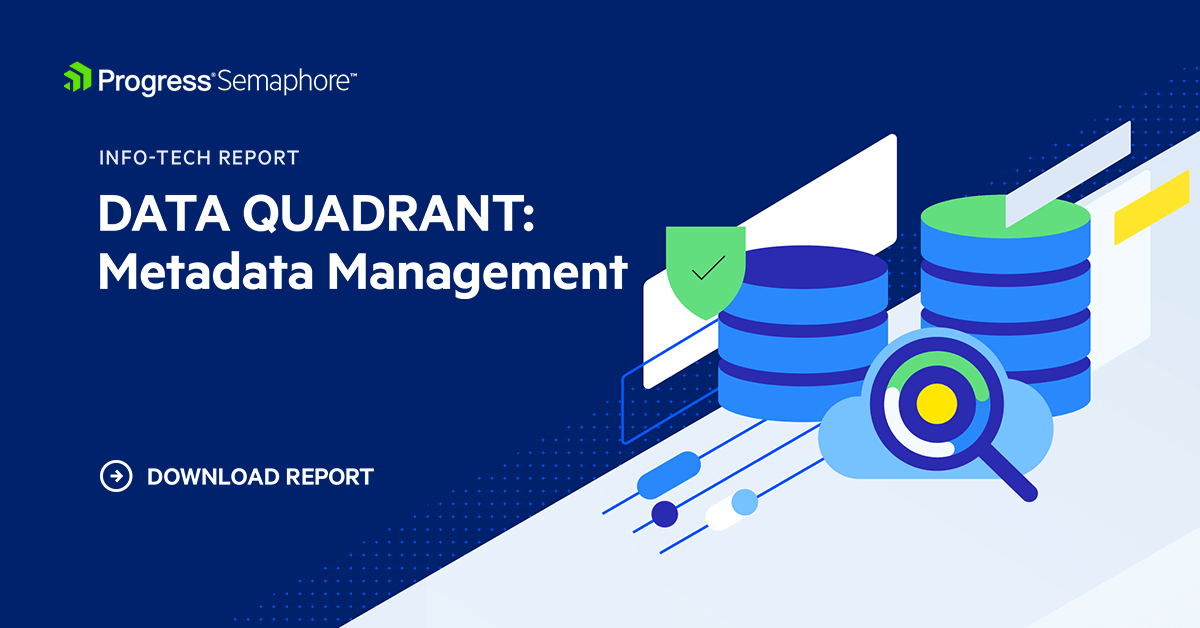 Progress® Semaphore™

INFO-TECH REPORT

DATA QUADRANT: Metadata Management

DOWNLOAD REPORT